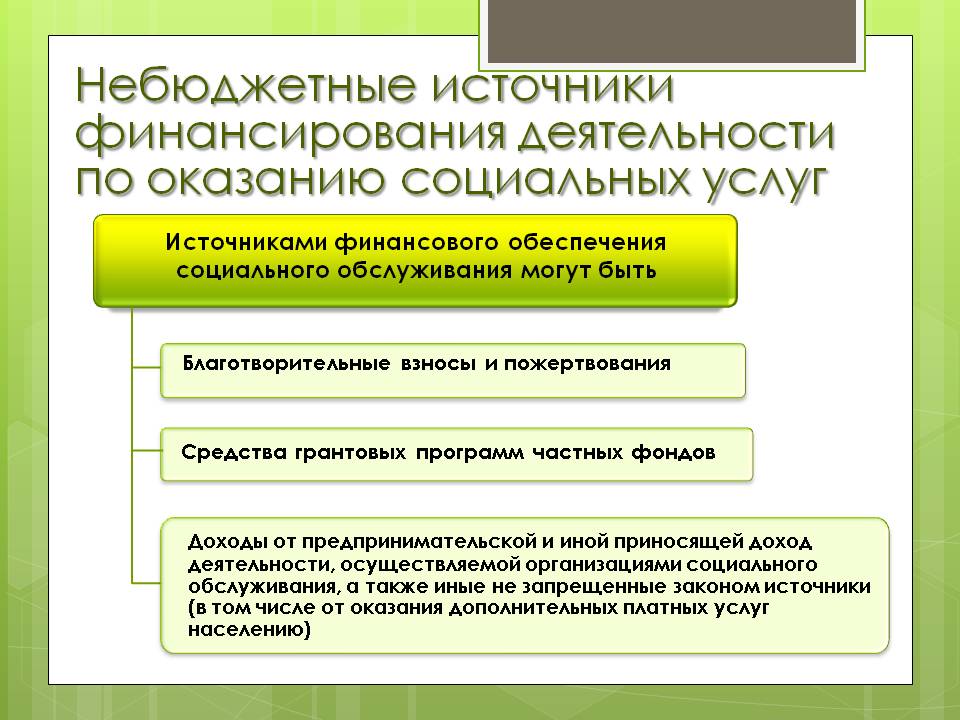 Небюджетные источники финансирования деятельности по оказанию социальных услуг

Источниками финансового обеспечения социального обслуживания могут быть

Благотворительные взносы и пожертвования

Средства грантовых программ частных фондов

Доходы от предпринимательской и иной приносящей доход деятельности, осуществляемой организациями социального обслуживания, а также иные не запрещенные законом источники (в том числе от оказания дополнительных платных услуг населению)